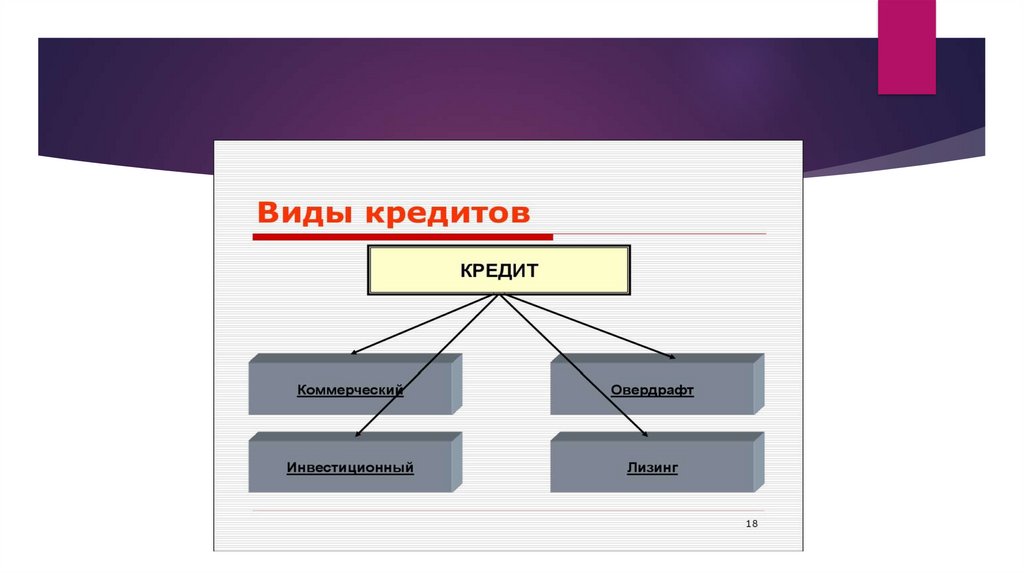 Виды кредитов

КРЕДИТ

Коммерческий

Овердрафт

Инвестиционный

Лизинг

18